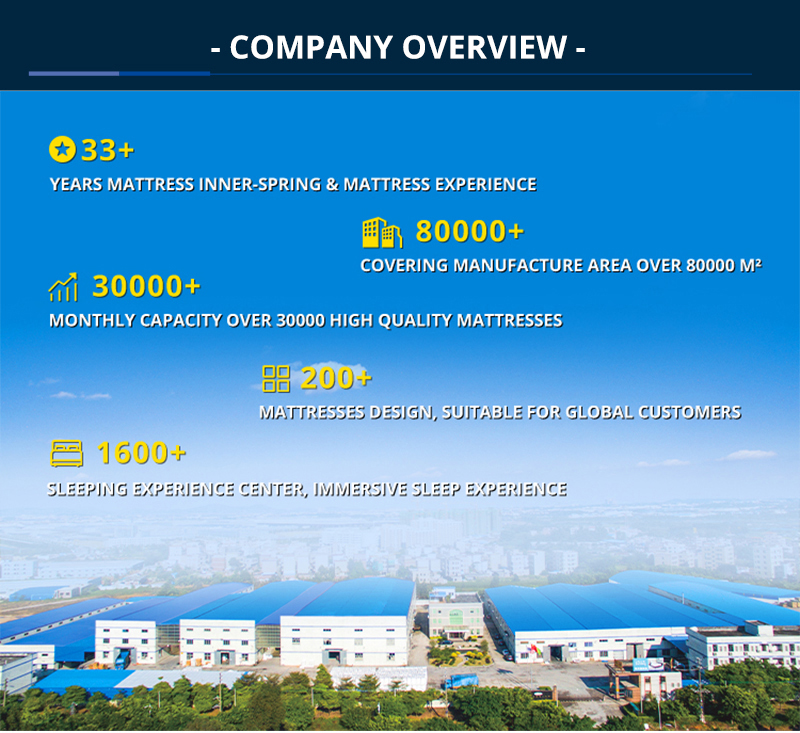 - COMPANY OVERVIEW -

33+
YEARS MATTRESS INNER-SPRING & MATTRESS EXPERIENCE

80000+
COVERING MANUFACTURE AREA OVER 80000 M²

30000+
MONTHLY CAPACITY OVER 30000 HIGH QUALITY MATTRESSES

200+
MATTRESSES DESIGN, SUITABLE FOR GLOBAL CUSTOMERS

1600+
SLEEPING EXPERIENCE CENTER, IMMERSIVE SLEEP EXPERIENCE